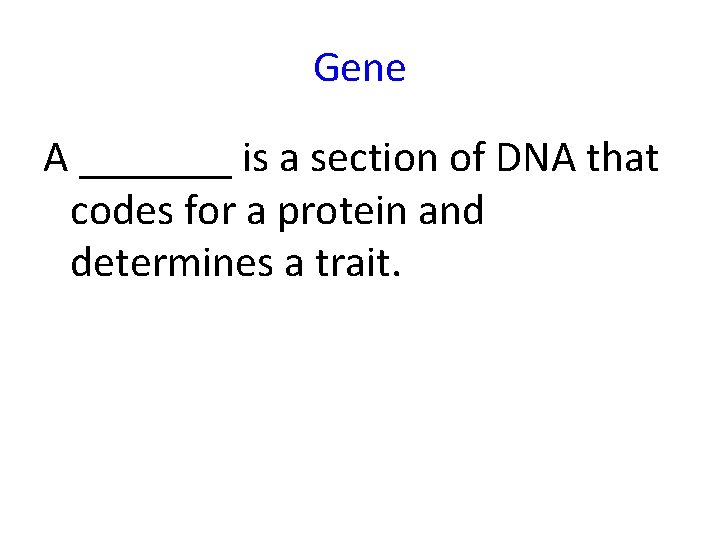 Gene

A _______ is a section of DNA that codes for a protein and determines a trait.